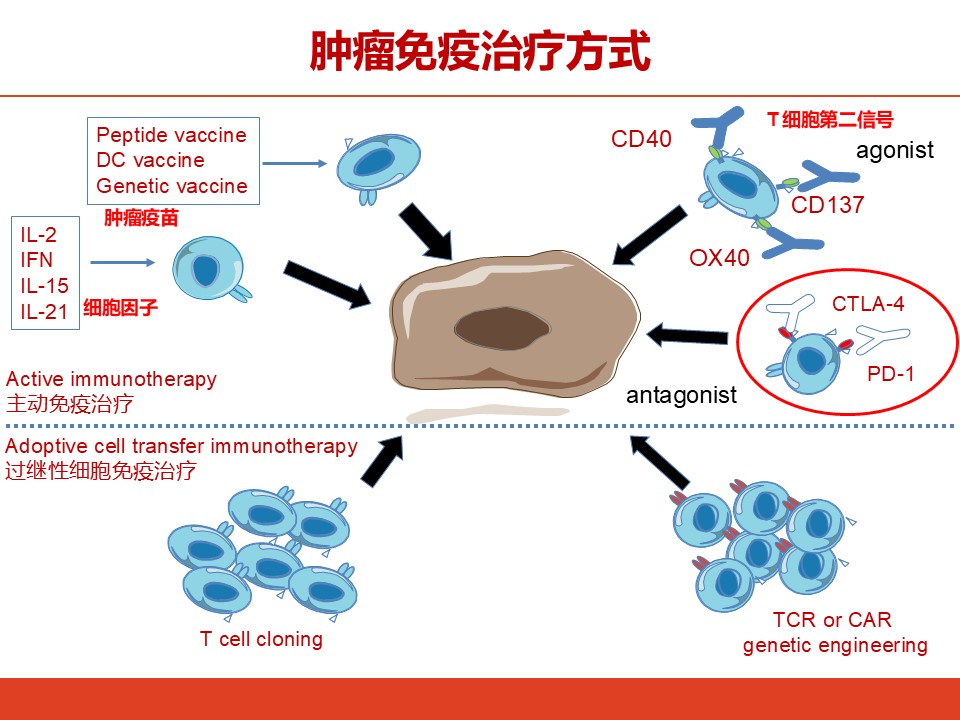 肿瘤免疫治疗方式

Peptide vaccine
DC vaccine
Genetic vaccine

肿瘤疫苗

IL-2
IFN
IL-15
IL-21

细胞因子

CD40

T细胞第二信号

agonist

CD137

OX40

CTLA-4

PD-1

antagonist

Active immunotherapy
主动免疫治疗

Adoptive cell transfer immunotherapy
过继性细胞免疫治疗

T cell cloning

TCR or CAR
genetic engineering